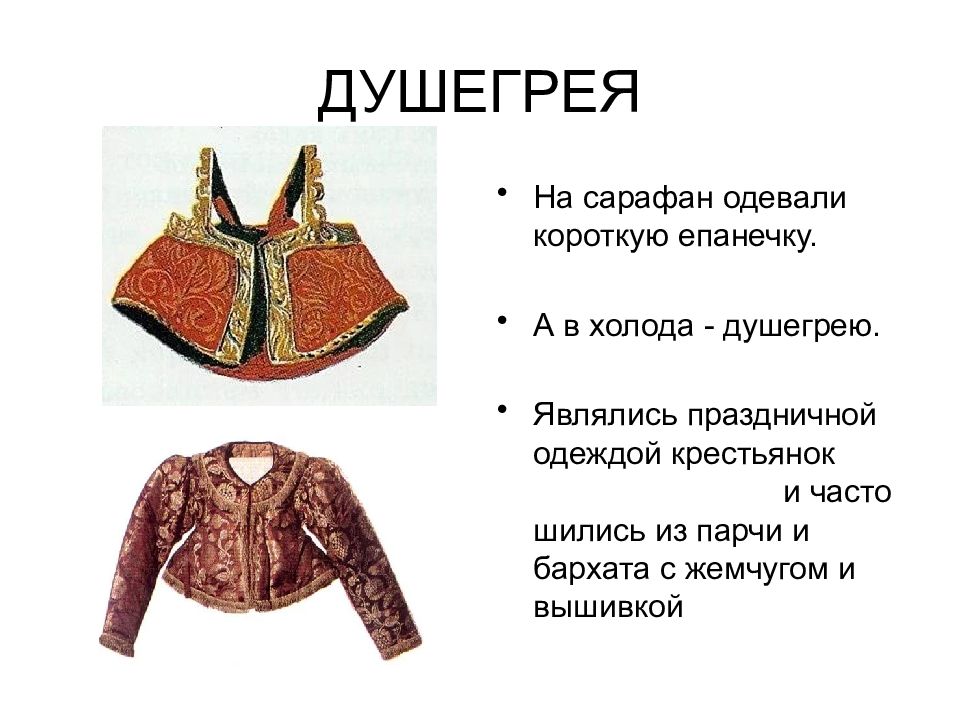 ДУШЕГРЕЯ

• На сарафан одевали короткую епанечку.

• А в холода - душегрею.

• Являлись праздничной одеждой крестьянок и часто шились из парчи и бархата с жемчугом и вышивкой